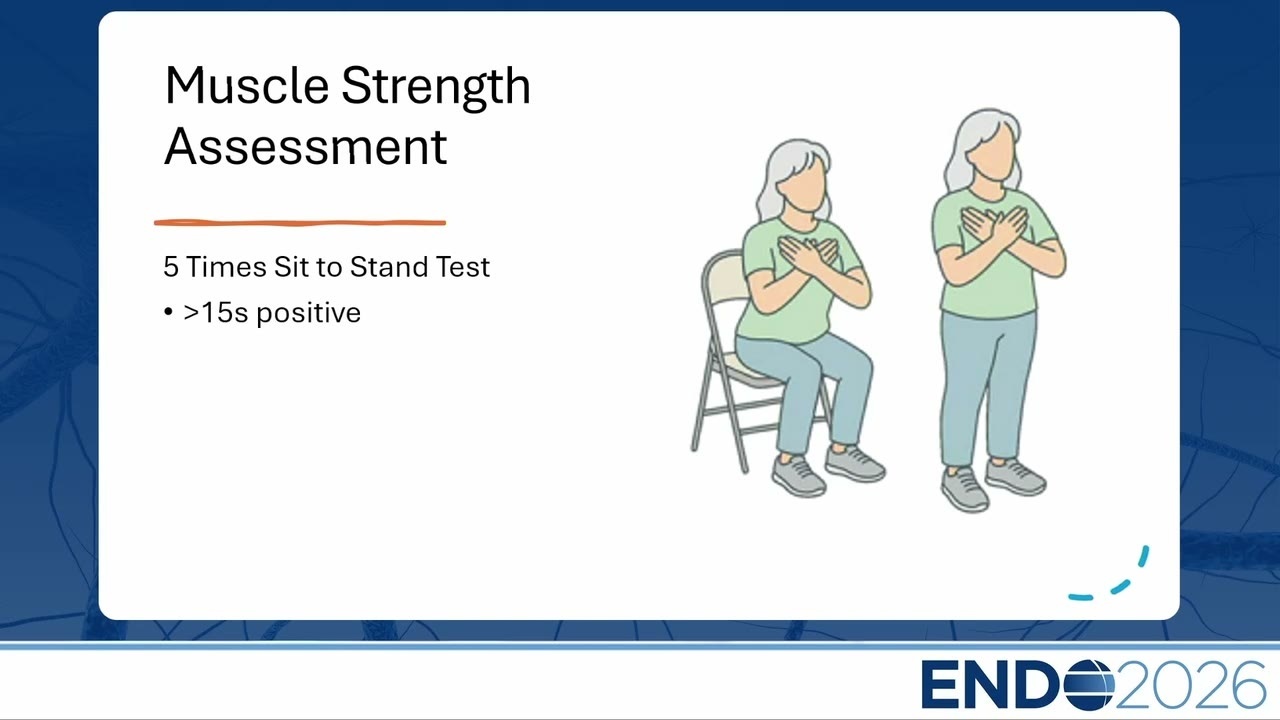 Muscle Strength Assessment

5 Times Sit to Stand Test

• >15s positive

ENDO2026